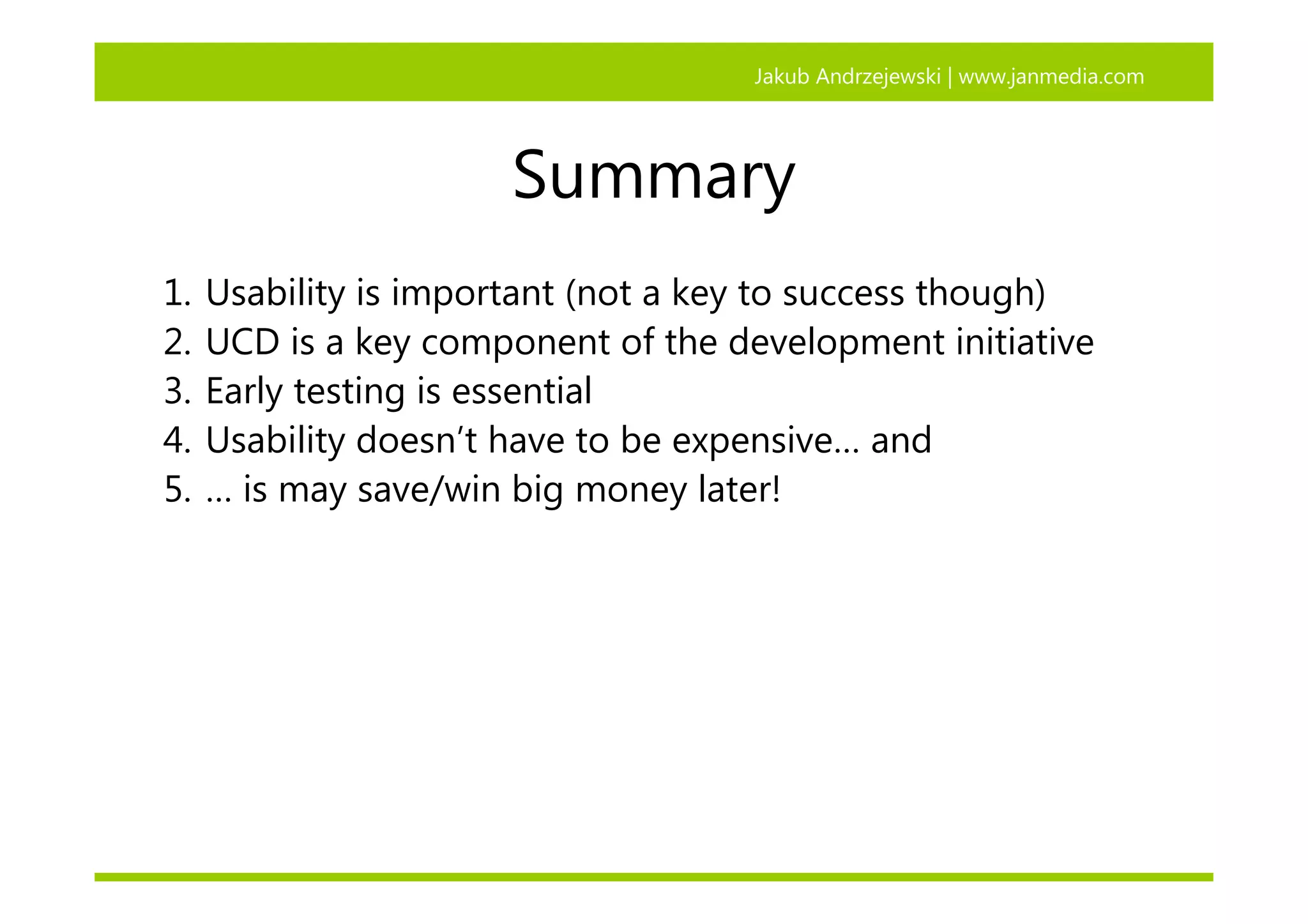 Jakub Andrzejewski | www.janmedia.com

Summary

1. Usability is important (not a key to success though)
2. UCD is a key component of the development initiative
3. Early testing is essential
4. Usability doesn’t have to be expensive… and
5. … is may save/win big money later!